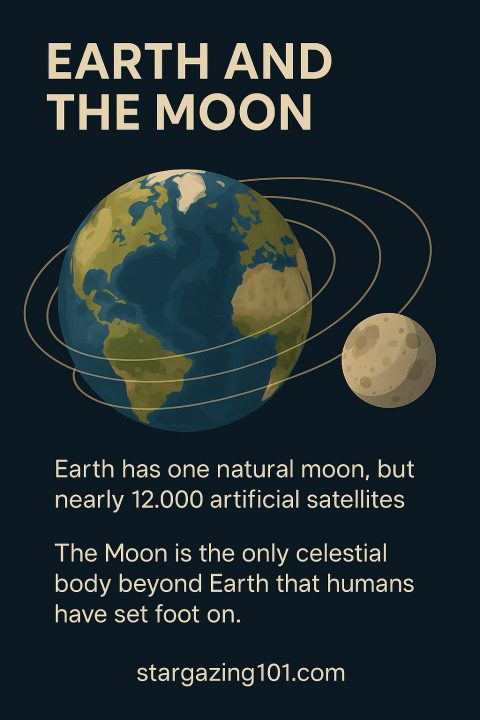 EARTH AND THE MOON

Earth has one natural moon, but nearly 12.000 artificial satellites

The Moon is the only celestial body beyond Earth that humans have set foot on.

stargazing101.com